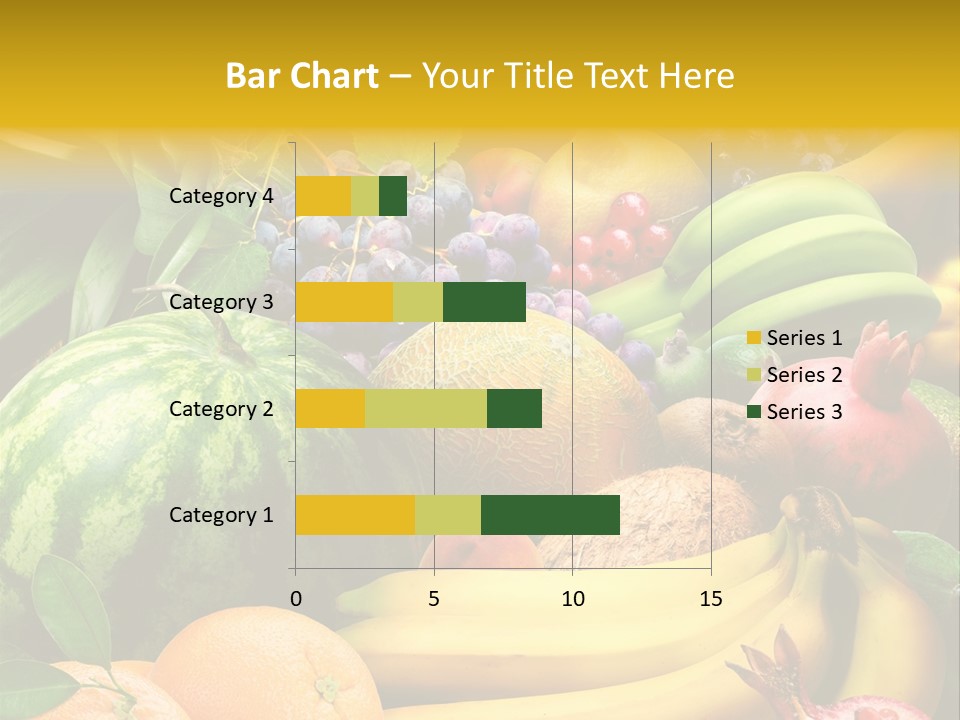 Bar Chart – Your Title Text Here

Category 4
Category 3
Category 2
Category 1

0
5
10
15

Series 1
Series 2
Series 3